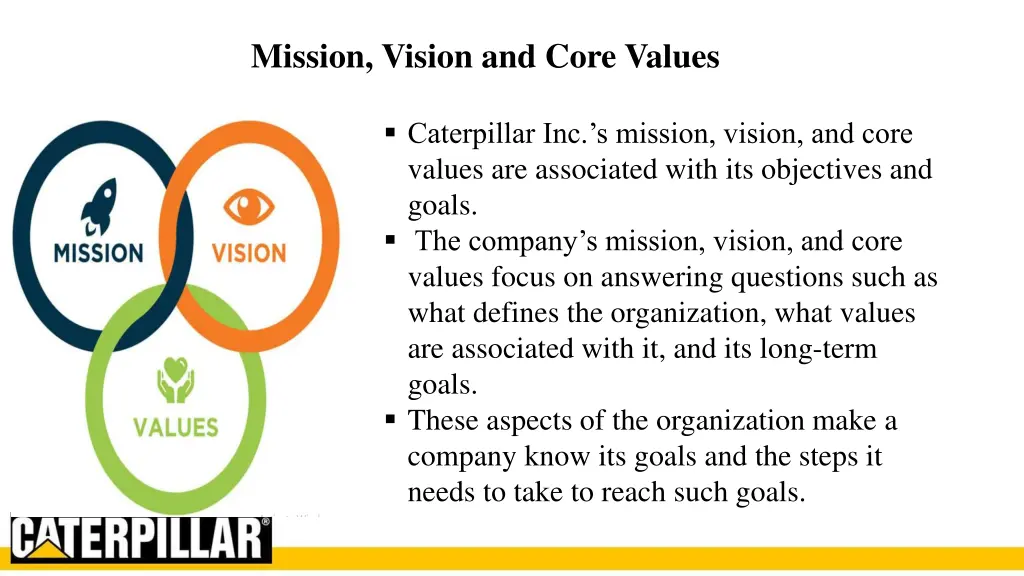 Mission, Vision and Core Values

MISSION

VISION

VALUES

▪ Caterpillar Inc.'s mission, vision, and core values are associated with its objectives and goals.
▪ The company's mission, vision, and core values focus on answering questions such as what defines the organization, what values are associated with it, and its long-term goals.
▪ These aspects of the organization make a company know its goals and the steps it needs to take to reach such goals.

CATERPILLAR®